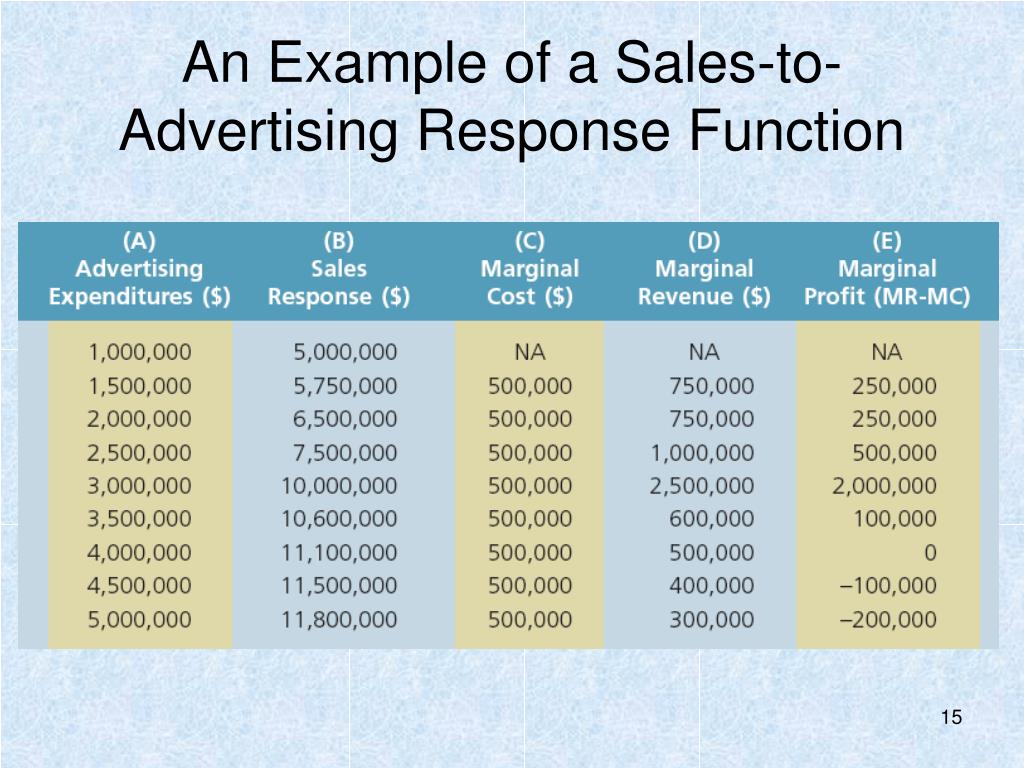 An Example of a Sales-to-Advertising Response Function

| (A) Advertising Expenditures ($) | (B) Sales Response ($) | (C) Marginal Cost ($) | (D) Marginal Revenue ($) | (E) Marginal Profit (MR-MC) |
|---|---|---|---|---|
| 1,000,000 | 5,000,000 | NA | NA | NA |
| 1,500,000 | 5,750,000 | 500,000 | 750,000 | 250,000 |
| 2,000,000 | 6,500,000 | 500,000 | 750,000 | 250,000 |
| 2,500,000 | 7,500,000 | 500,000 | 1,000,000 | 500,000 |
| 3,000,000 | 10,000,000 | 500,000 | 2,500,000 | 2,000,000 |
| 3,500,000 | 10,600,000 | 500,000 | 600,000 | 100,000 |
| 4,000,000 | 11,100,000 | 500,000 | 500,000 | 0 |
| 4,500,000 | 11,500,000 | 500,000 | 400,000 | –100,000 |
| 5,000,000 | 11,800,000 | 500,000 | 300,000 | –200,000 |

15